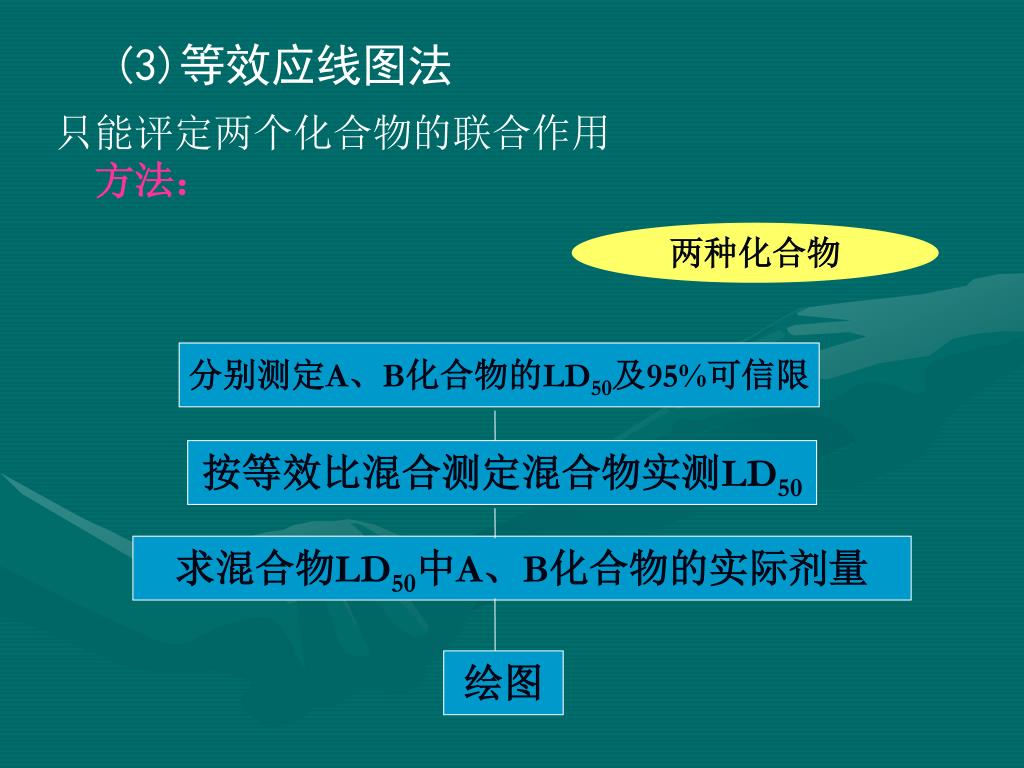 (3)等效应线图法

只能评定两个化合物的联合作用

方法：

两种化合物

分别测定A、B化合物的$LD_{50}$及95%可信限

按等效比混合测定混合物实测$LD_{50}$

求混合物$LD_{50}$中A、B化合物的实际剂量

绘图